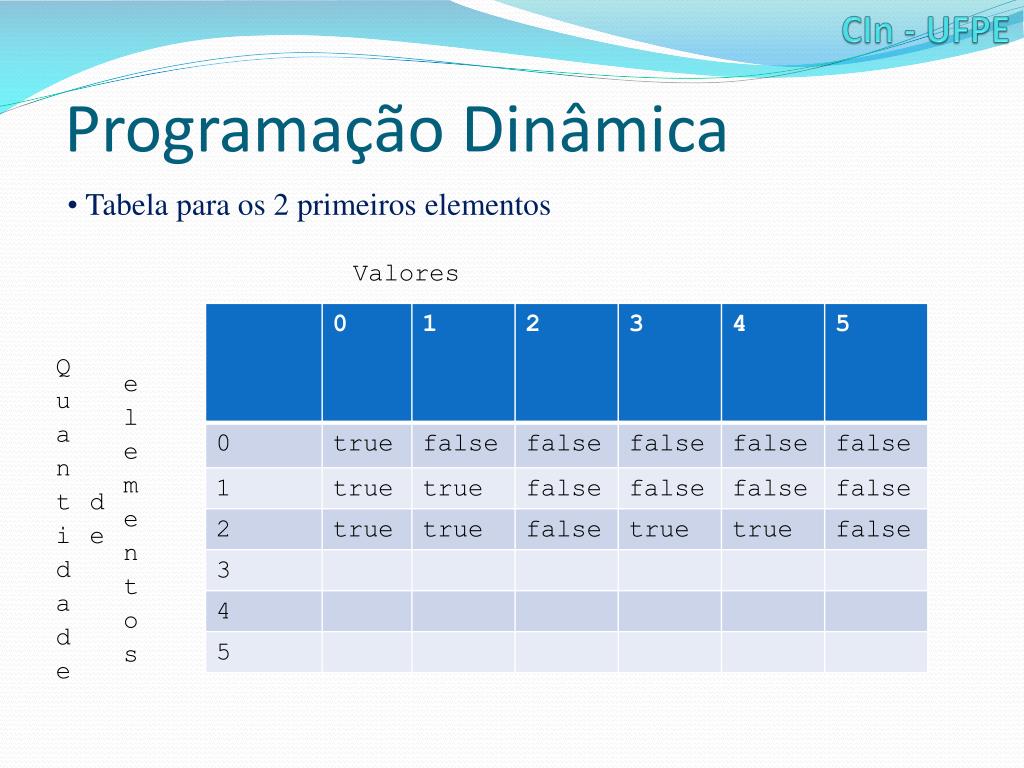 CIn - UFPE

Programação Dinâmica

• Tabela para os 2 primeiros elementos

Valores

Quantidade de elementos

| | 0 | 1 | 2 | 3 | 4 | 5 |
|---|---|---|---|---|---|---|
| 0 | true | false | false | false | false | false |
| 1 | true | true | false | false | false | false |
| 2 | true | true | false | true | true | false |
| 3 | | | | | | |
| 4 | | | | | | |
| 5 | | | | | | |